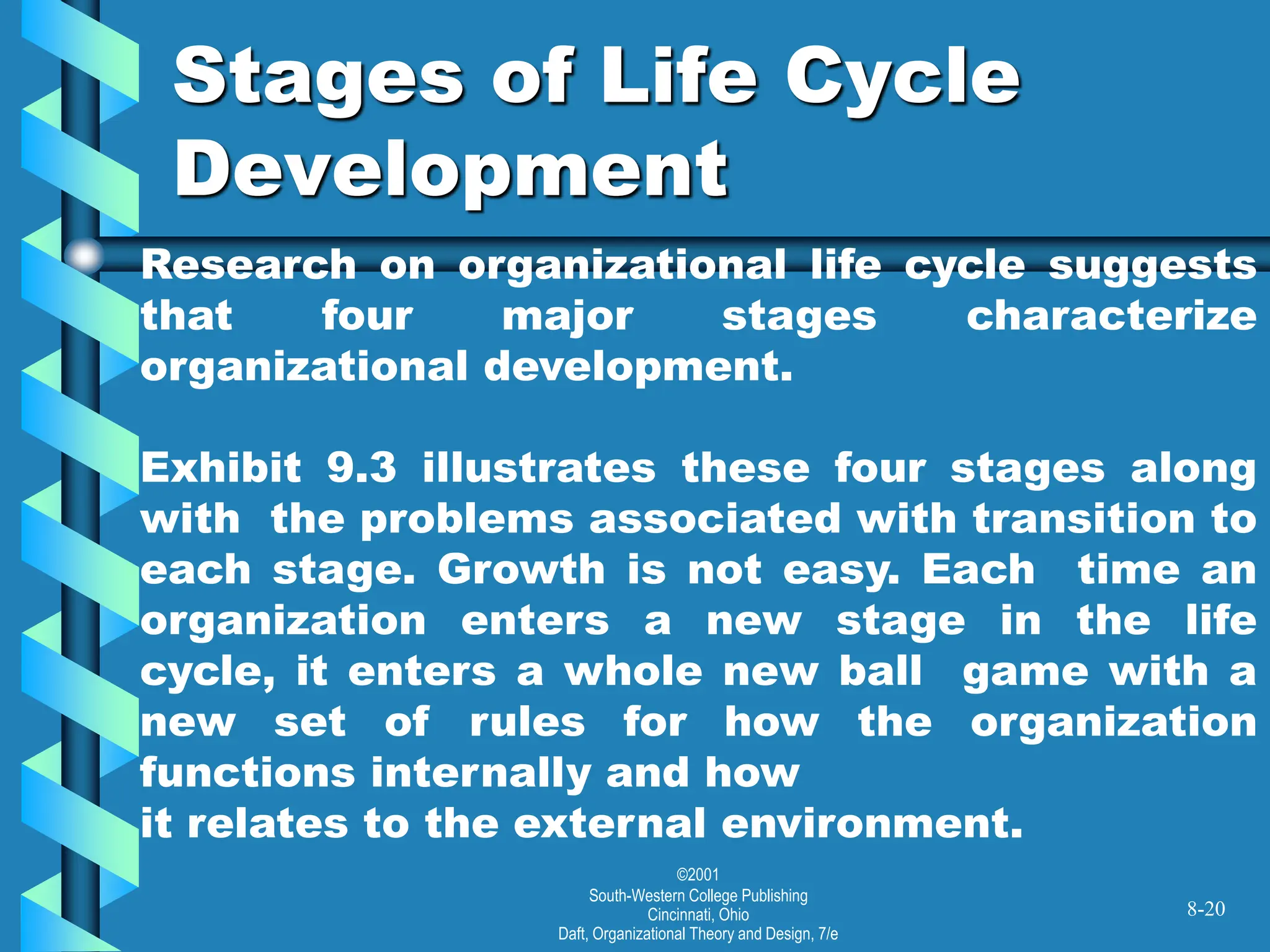 Stages of Life Cycle Development

Research on organizational life cycle suggests that four major stages characterize organizational development.

Exhibit 9.3 illustrates these four stages along with the problems associated with transition to each stage. Growth is not easy. Each time an organization enters a new stage in the life cycle, it enters a whole new ball game with a new set of rules for how the organization functions internally and how
it relates to the external environment.

©2001
South-Western College Publishing
Cincinnati, Ohio
Daft, Organizational Theory and Design, 7/e

8-20